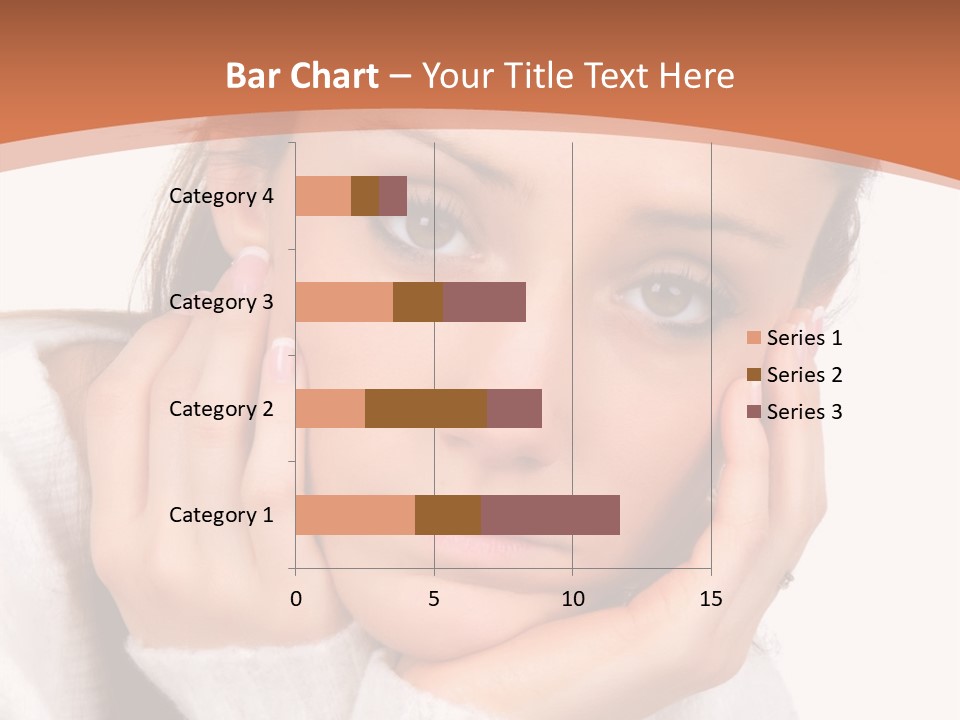 Bar Chart – Your Title Text Here

Category 4
Category 3
Category 2
Category 1

0
5
10
15

Series 1
Series 2
Series 3